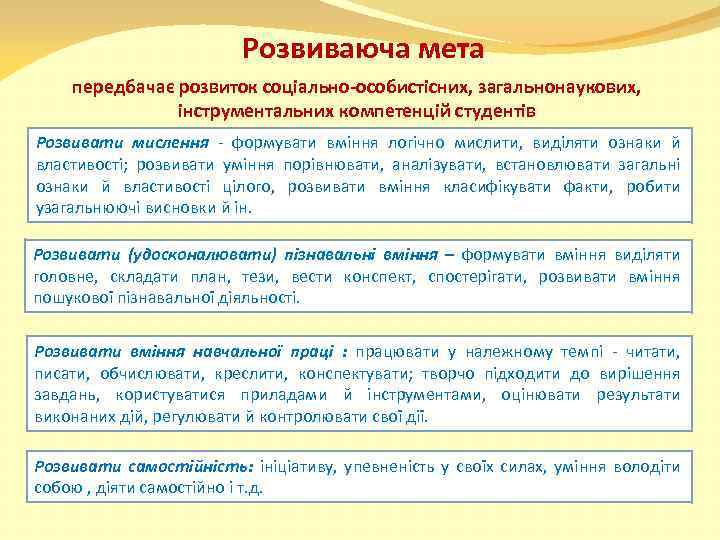 Розвиваюча мета

передбачає розвиток соціально-особистісних, загальнонаукових, інструментальних компетенцій студентів

Розвивати мислення - формувати вміння логічно мислити, виділяти ознаки й властивості; розвивати уміння порівнювати, аналізувати, встановлювати загальні ознаки й властивості цілого, розвивати вміння класифікувати факти, робити узагальнюючі висновки й ін.

Розвивати (удосконалювати) пізнавальні вміння – формувати вміння виділяти головне, складати план, тези, вести конспект, спостерігати, розвивати вміння пошукової пізнавальної діяльності.

Розвивати вміння навчальної праці : працювати у належному темпі - читати, писати, обчислювати, креслити, конспектувати; творчо підходити до вирішення завдань, користуватися приладами й інструментами, оцінювати результати виконаних дій, регулювати й контролювати свої дії.

Розвивати самостійність: ініціативу, упевненість у своїх силах, уміння володіти собою , діяти самостійно і т.д.